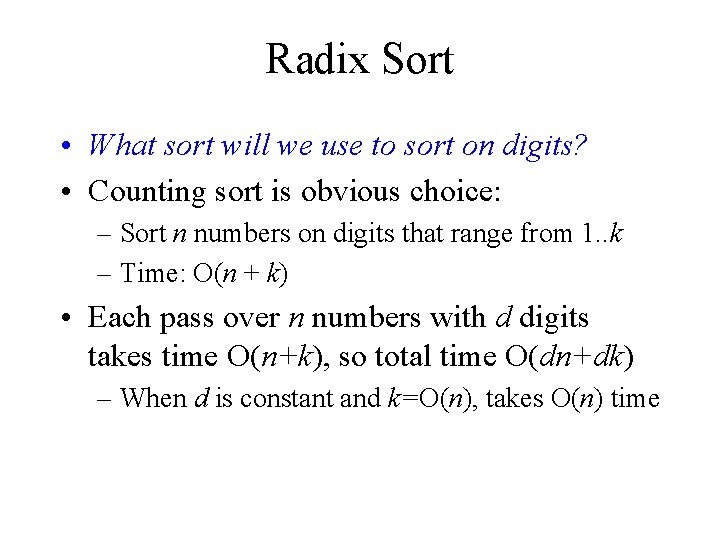 Radix Sort

• What sort will we use to sort on digits?

• Counting sort is obvious choice:
– Sort $n$ numbers on digits that range from $1..k$
– Time: $O(n + k)$

• Each pass over $n$ numbers with $d$ digits takes time $O(n+k)$, so total time $O(dn+dk)$
– When $d$ is constant and $k=O(n)$, takes $O(n)$ time